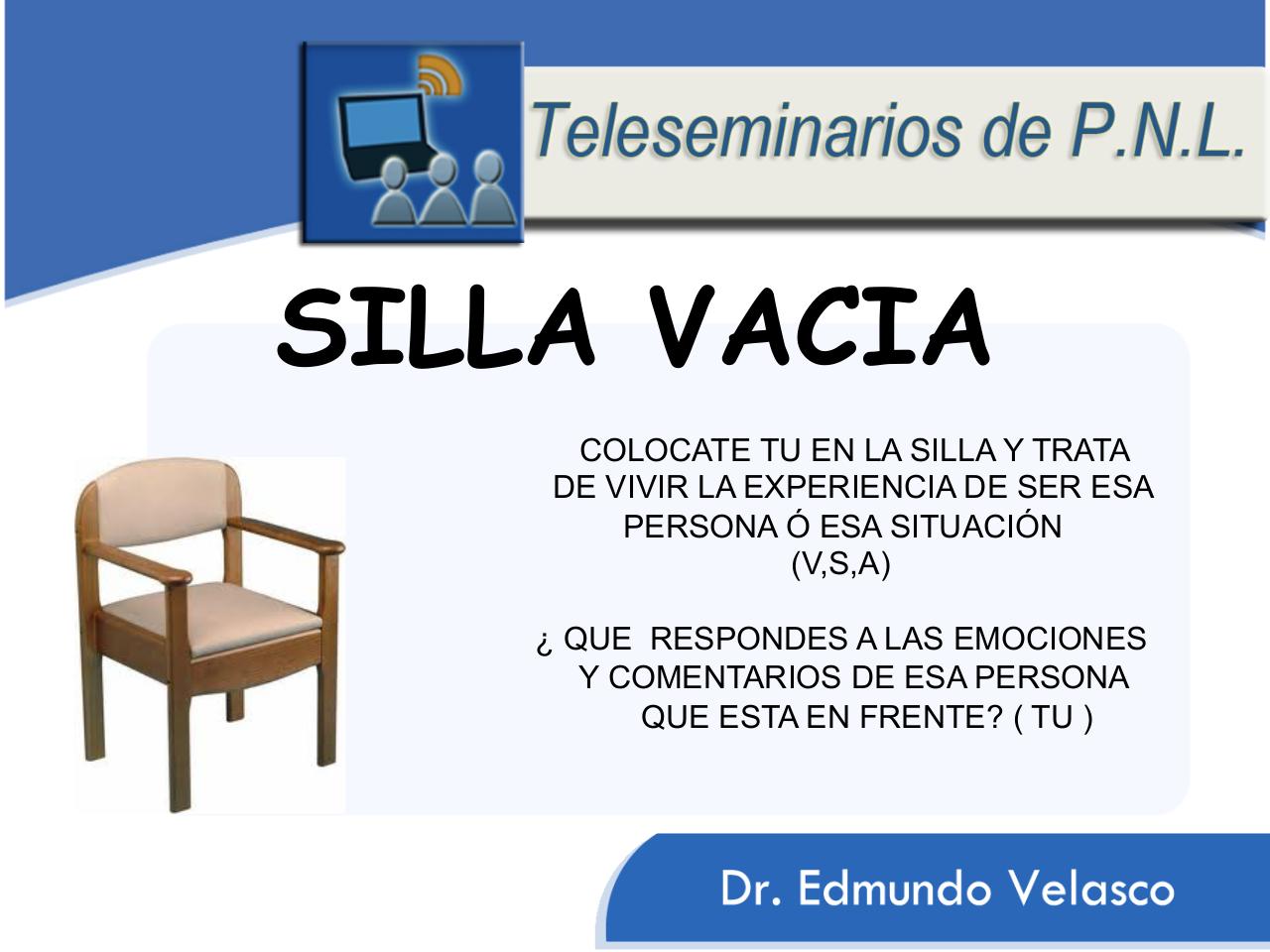 Teleseminarios de P.N.L.

SILLA VACIA

COLOCATE TU EN LA SILLA Y TRATA DE VIVIR LA EXPERIENCIA DE SER ESA PERSONA Ó ESA SITUACIÓN (V,S,A)

¿ QUE RESPONDES A LAS EMOCIONES Y COMENTARIOS DE ESA PERSONA QUE ESTA EN FRENTE? ( TU )

Dr. Edmundo Velasco